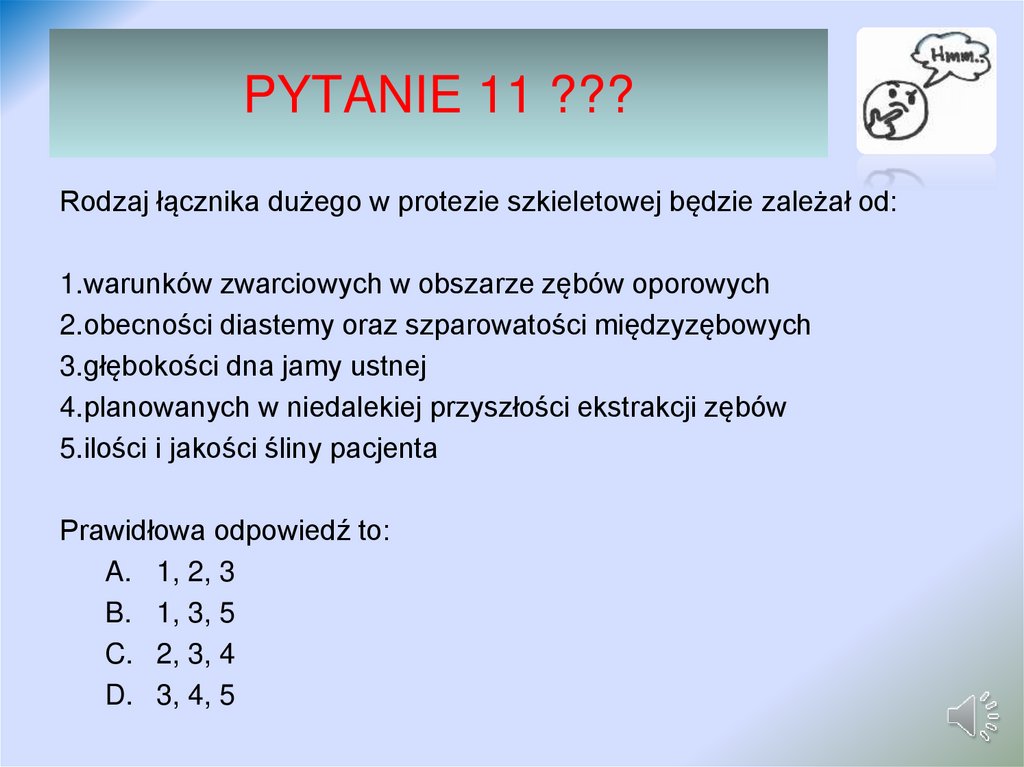 PYTANIE 11 ???

Hmm..

Rodzaj łącznika dużego w protezie szkieletowej będzie zależał od:

1.warunków zwarciowych w obszarze zębów oporowych
2.obecności diastemy oraz szparowatości międzyzębowych
3.głębokości dna jamy ustnej
4.planowanych w niedalekiej przyszłości ekstrakcji zębów
5.ilości i jakości śliny pacjenta

Prawidłowa odpowiedź to:
A. 1, 2, 3
B. 1, 3, 5
C. 2, 3, 4
D. 3, 4, 5